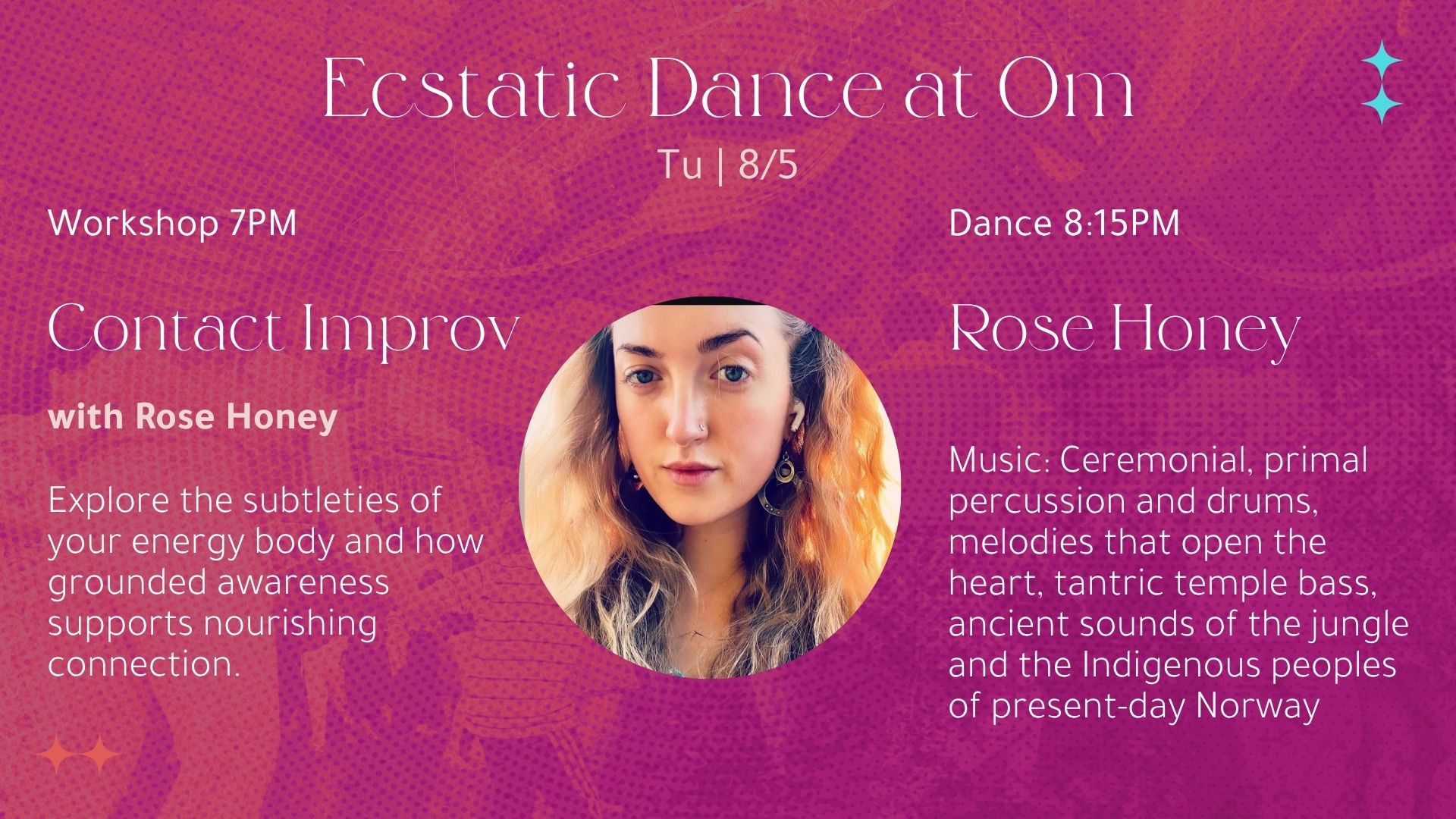 Ecstatic Dance at Om

Tu | 8/5

Workshop 7PM

Contact Improv

with Rose Honey

Explore the subtleties of your energy body and how grounded awareness supports nourishing connection.

Dance 8:15PM

Rose Honey

Music: Ceremonial, primal percussion and drums, melodies that open the heart, tantric temple bass, ancient sounds of the jungle and the Indigenous peoples of present-day Norway